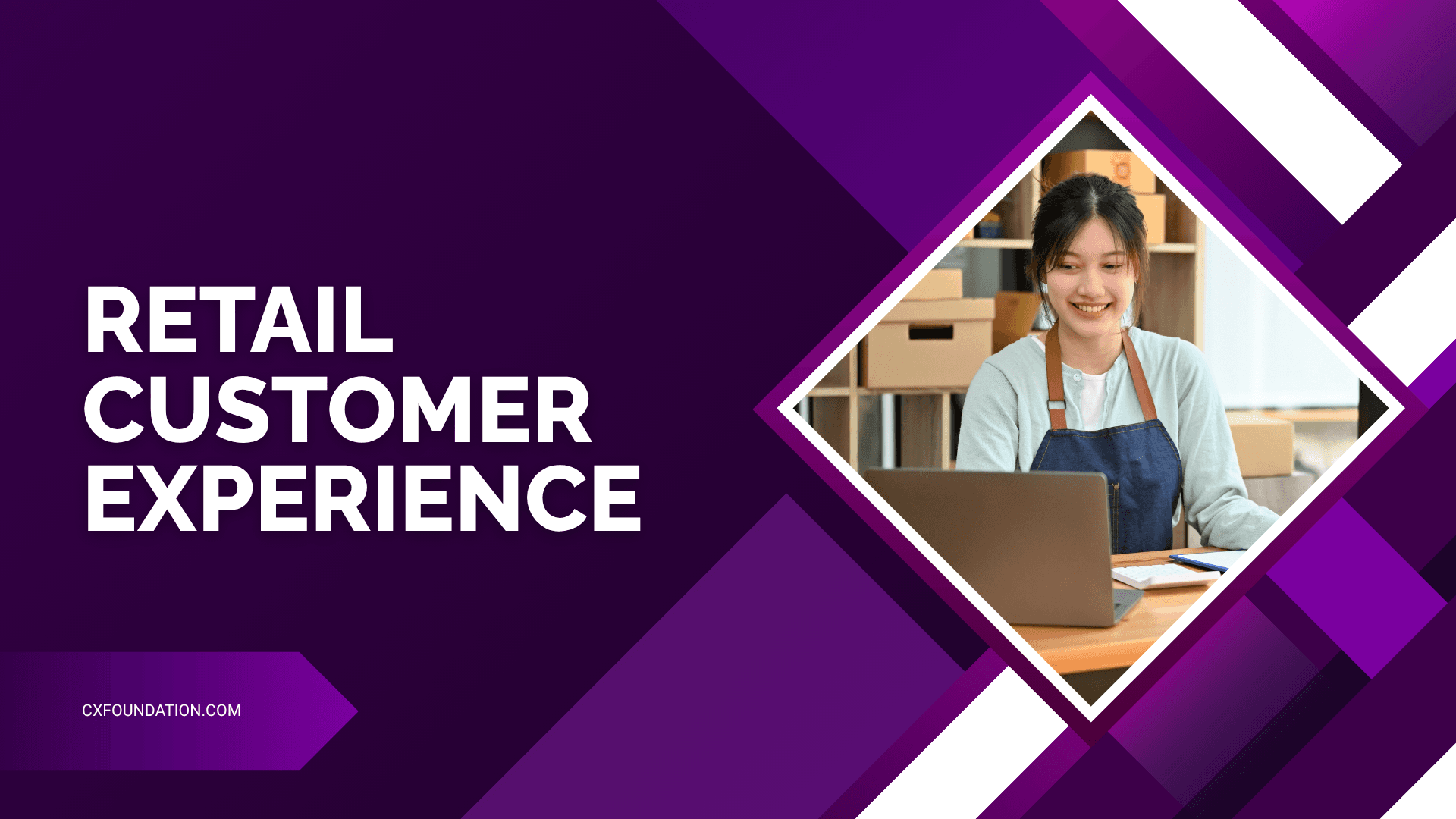 RETAIL
CUSTOMER
EXPERIENCE

CXFOUNDATION.COM